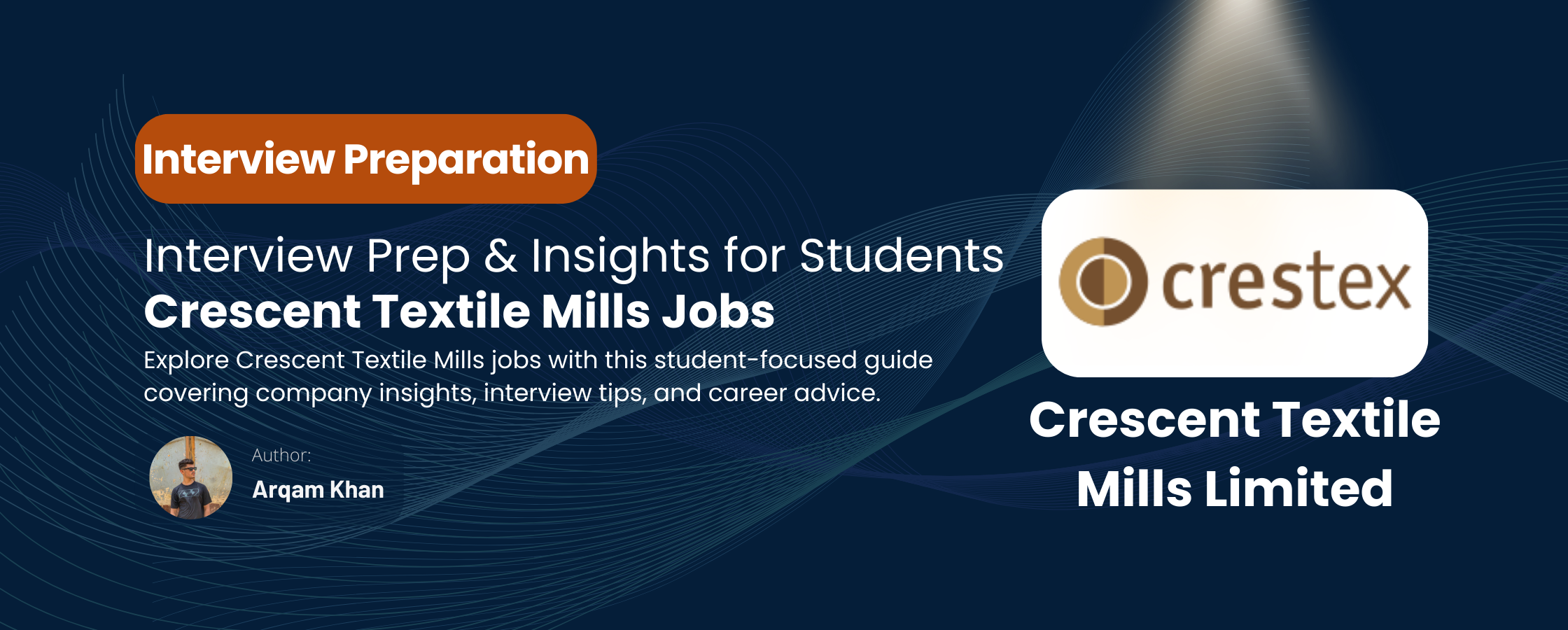 Interview Preparation

Interview Prep & Insights for Students
Crescent Textile Mills Jobs

Explore Crescent Textile Mills jobs with this student-focused guide covering company insights, interview tips, and career advice.

Author:
Arqam Khan

crestex

Crescent Textile Mills Limited